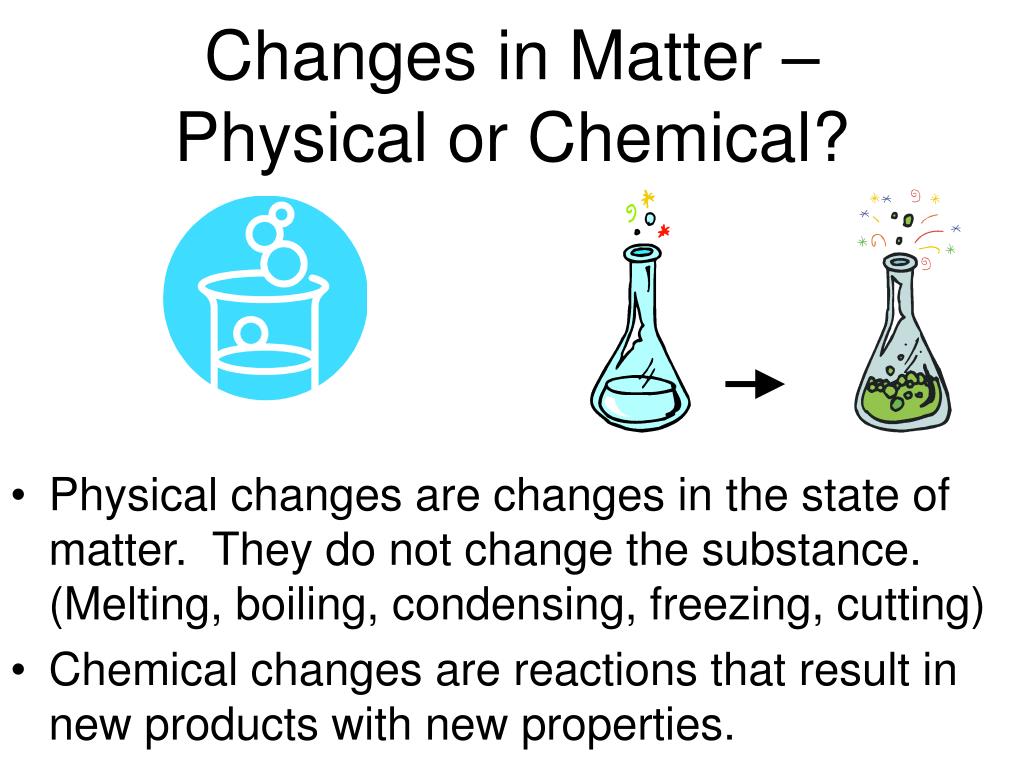 Changes in Matter – Physical or Chemical?

• Physical changes are changes in the state of matter. They do not change the substance. (Melting, boiling, condensing, freezing, cutting)
• Chemical changes are reactions that result in new products with new properties.